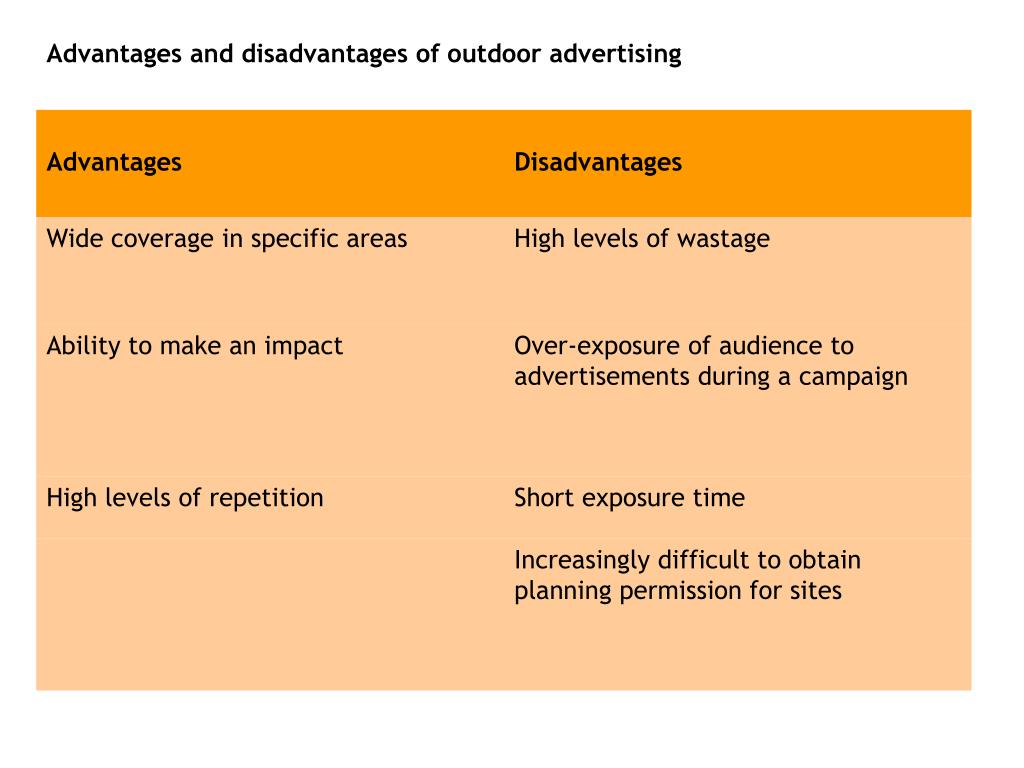 Advantages and disadvantages of outdoor advertising

| Advantages | Disadvantages |
|---|---|
| Wide coverage in specific areas | High levels of wastage |
| Ability to make an impact | Over-exposure of audience to advertisements during a campaign |
| High levels of repetition | Short exposure time |
| | Increasingly difficult to obtain planning permission for sites |